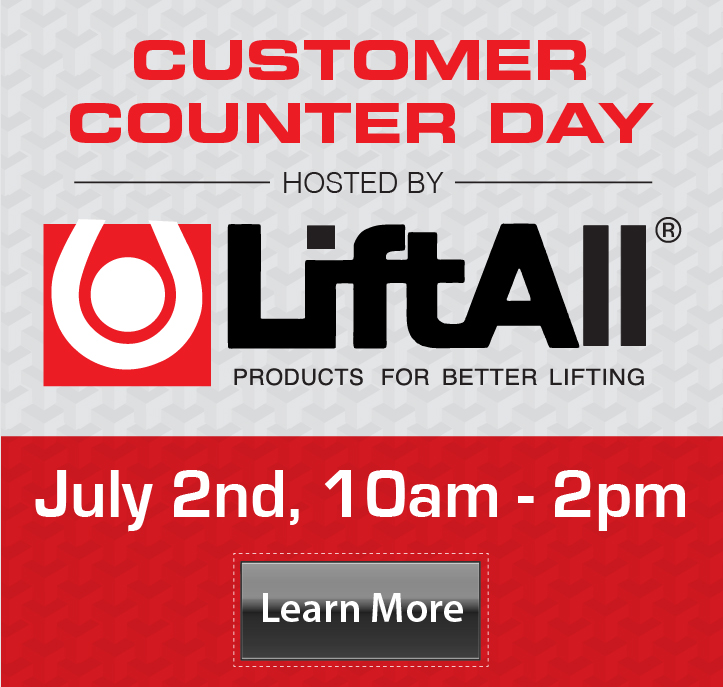 CUSTOMER COUNTER DAY

HOSTED BY

LiftAll®

PRODUCTS FOR BETTER LIFTING

July 2nd, 10am - 2pm

Learn More